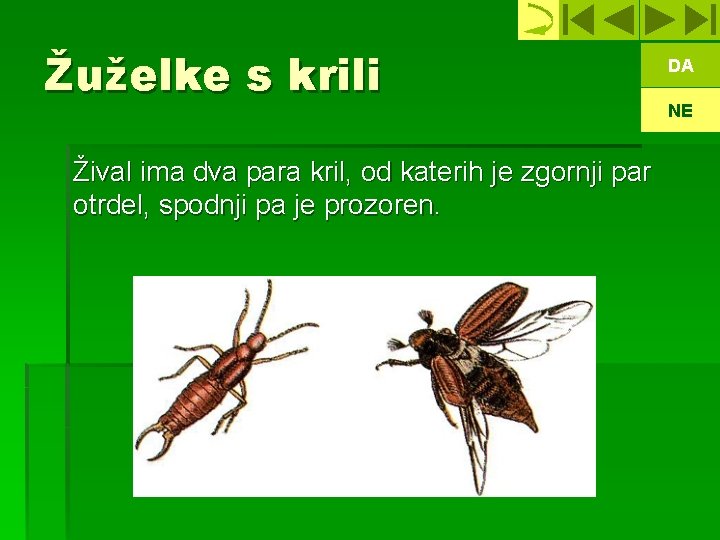 Žuželke s krili

DA

NE

Žival ima dva para kril, od katerih je zgornji par otrdel, spodnji pa je prozoren.